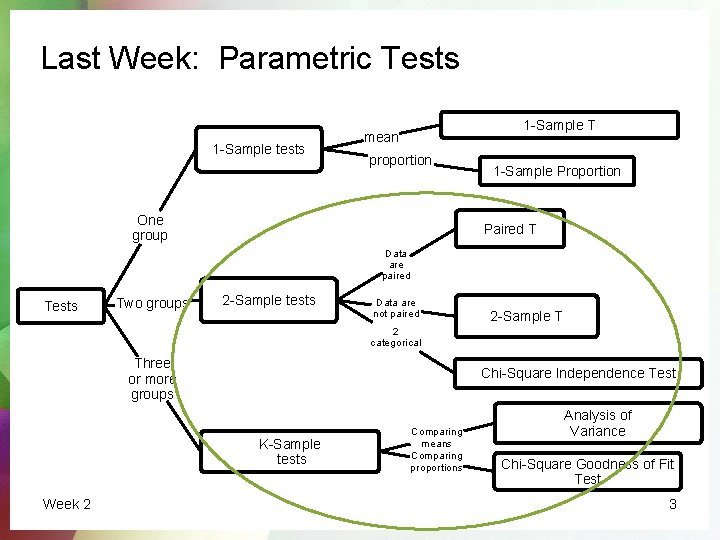 Last Week: Parametric Tests

Tests

One group

Two groups

Three or more groups

1-Sample tests

mean

proportion

1-Sample T

1-Sample Proportion

2-Sample tests

Data are paired

Data are not paired

2 categorical

Paired T

2-Sample T

Chi-Square Independence Test

K-Sample tests

Comparing means

Comparing proportions

Analysis of Variance

Chi-Square Goodness of Fit Test

Week 2

3